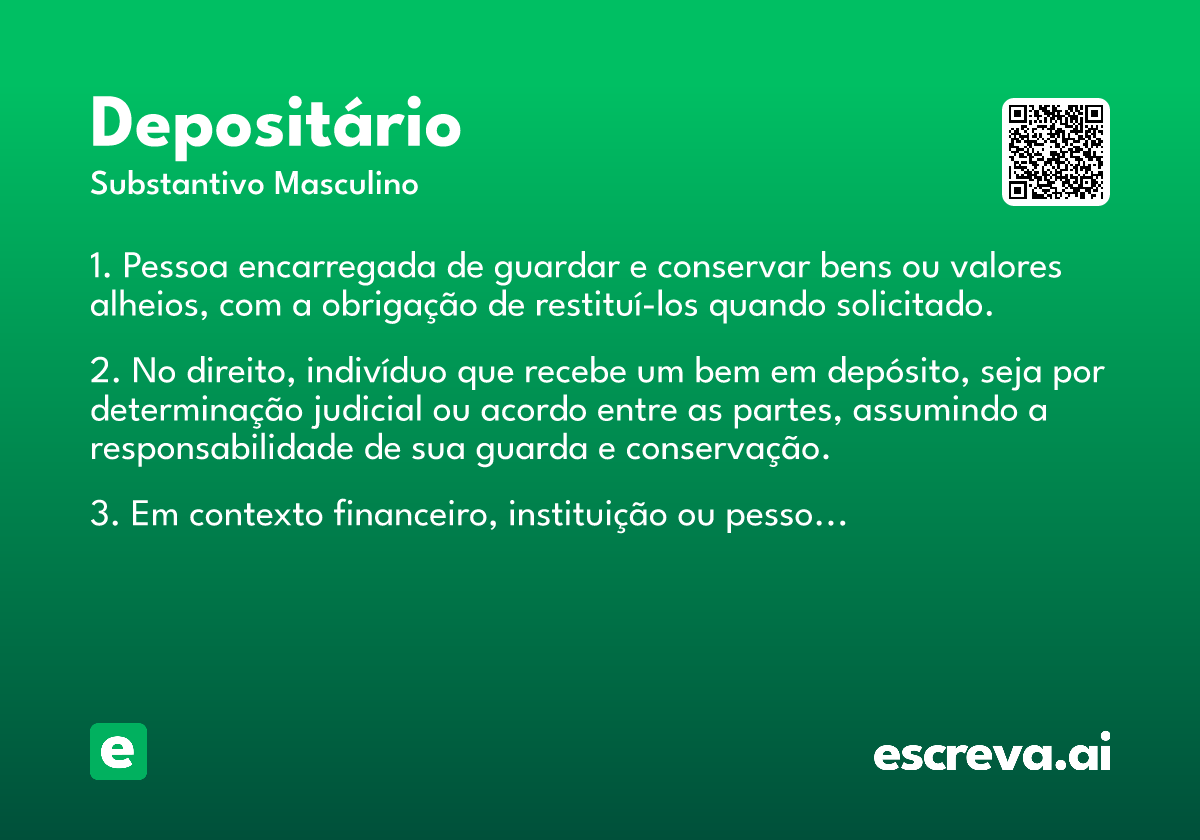 Depositário
Substantivo Masculino

1. Pessoa encarregada de guardar e conservar bens ou valores alheios, com a obrigação de restituí-los quando solicitado.

2. No direito, indivíduo que recebe um bem em depósito, seja por determinação judicial ou acordo entre as partes, assumindo a responsabilidade de sua guarda e conservação.

3. Em contexto financeiro, instituição ou pesso...

e

escreva.ai